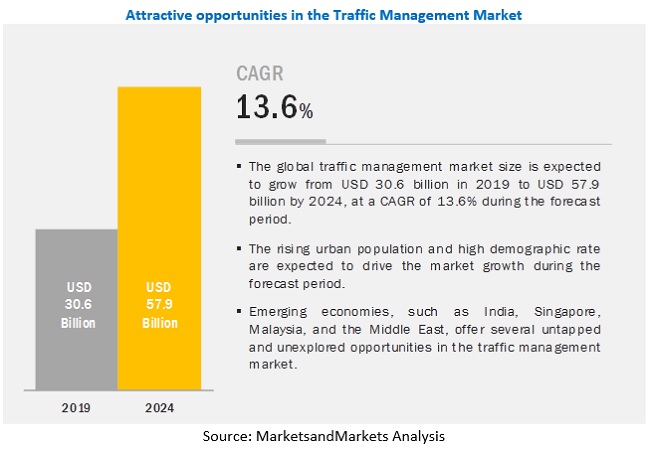 Attractive opportunities in the Traffic Management Market

USD 30.6 Billion

USD 57.9 Billion

2019

2024

CAGR

13.6%

▪ The global traffic management market size is expected to grow from USD 30.6 billion in 2019 to USD 57.9 billion by 2024, at a CAGR of 13.6% during the forecast period.

▪ The rising urban population and high demographic rate are expected to drive the market growth during the forecast period.

▪ Emerging economies, such as India, Singapore, Malaysia, and the Middle East, offer several untapped and unexplored opportunities in the traffic management market.

Source: MarketsandMarkets Analysis